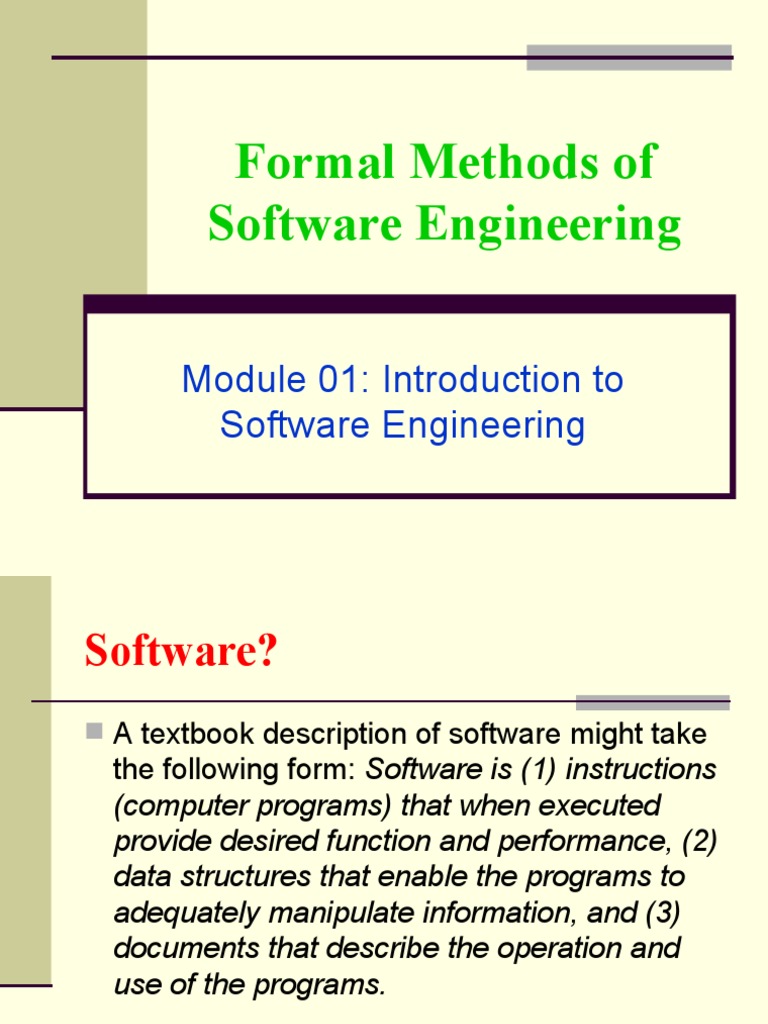 Formal Methods of Software Engineering

Module 01: Introduction to Software Engineering

Software?

A textbook description of software might take the following form: Software is (1) instructions (computer programs) that when executed provide desired function and performance, (2) data structures that enable the programs to adequately manipulate information, and (3) documents that describe the operation and use of the programs.